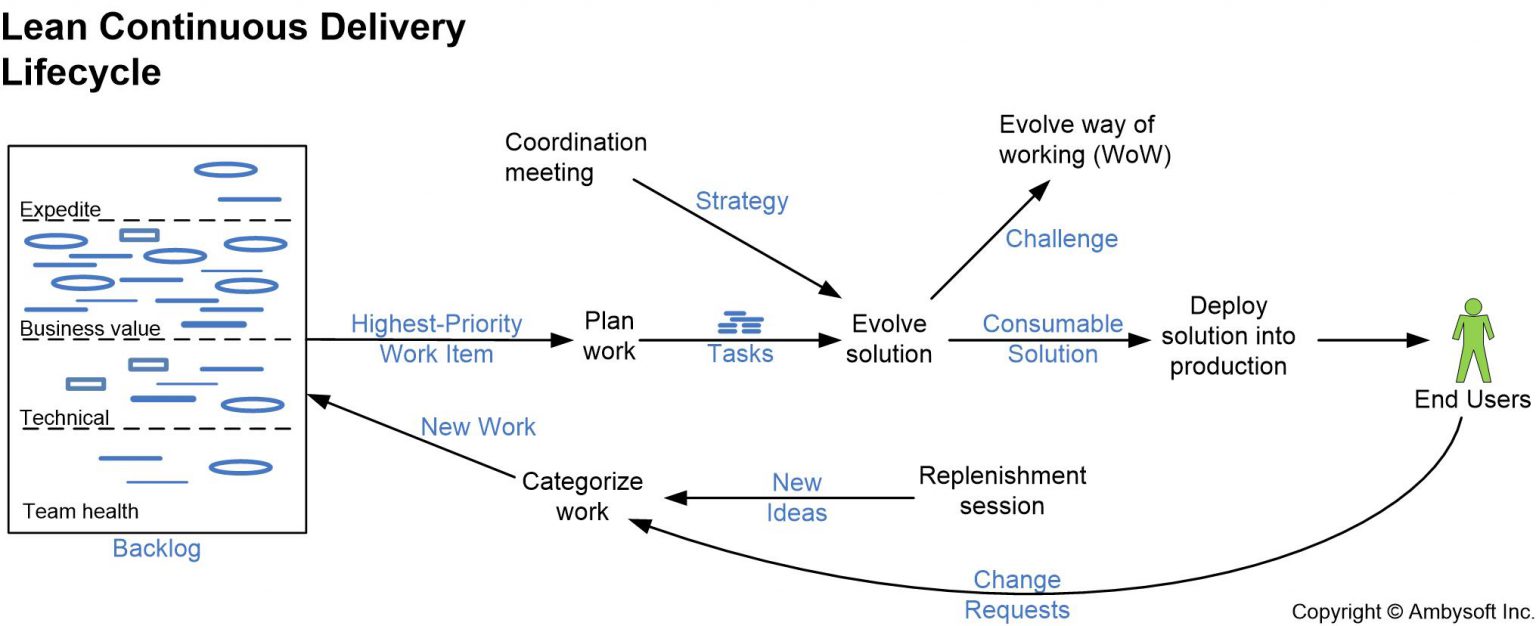 Lean Continuous Delivery Lifecycle

Expedite

Business value

Technical

Team health

Backlog

Highest-Priority Work Item

Plan work

Tasks

Coordination meeting

Strategy

Evolve solution

Evolve way of working (WoW)

Challenge

Consumable Solution

Deploy solution into production

End Users

New Work

Categorize work

New Ideas

Replenishment session

Change Requests

Copyright © Ambysoft Inc.